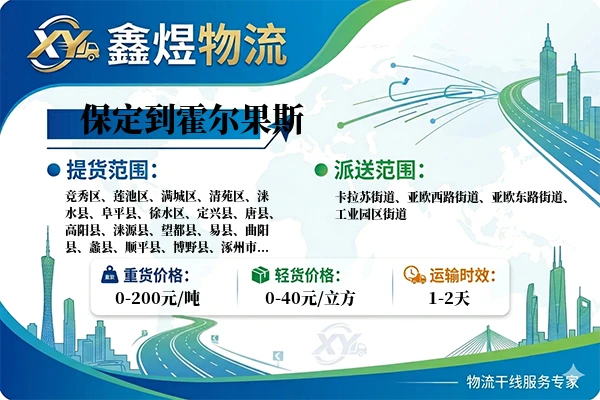 XY 鑫煜物流

保定到霍尔果斯

提货范围：

竞秀区、莲池区、满城区、清苑区、涞水县、阜平县、徐水区、定兴县、唐县、高阳县、涞源县、望都县、易县、曲阳县、蠡县、顺平县、博野县、涿州市...

派送范围：

卡拉苏街道、亚欧西路街道、亚欧东路街道、工业园区街道

重货价格：
0-200元/吨

轻货价格：
0-40元/立方

运输时效：
1-2天

XY

物流干线服务专家